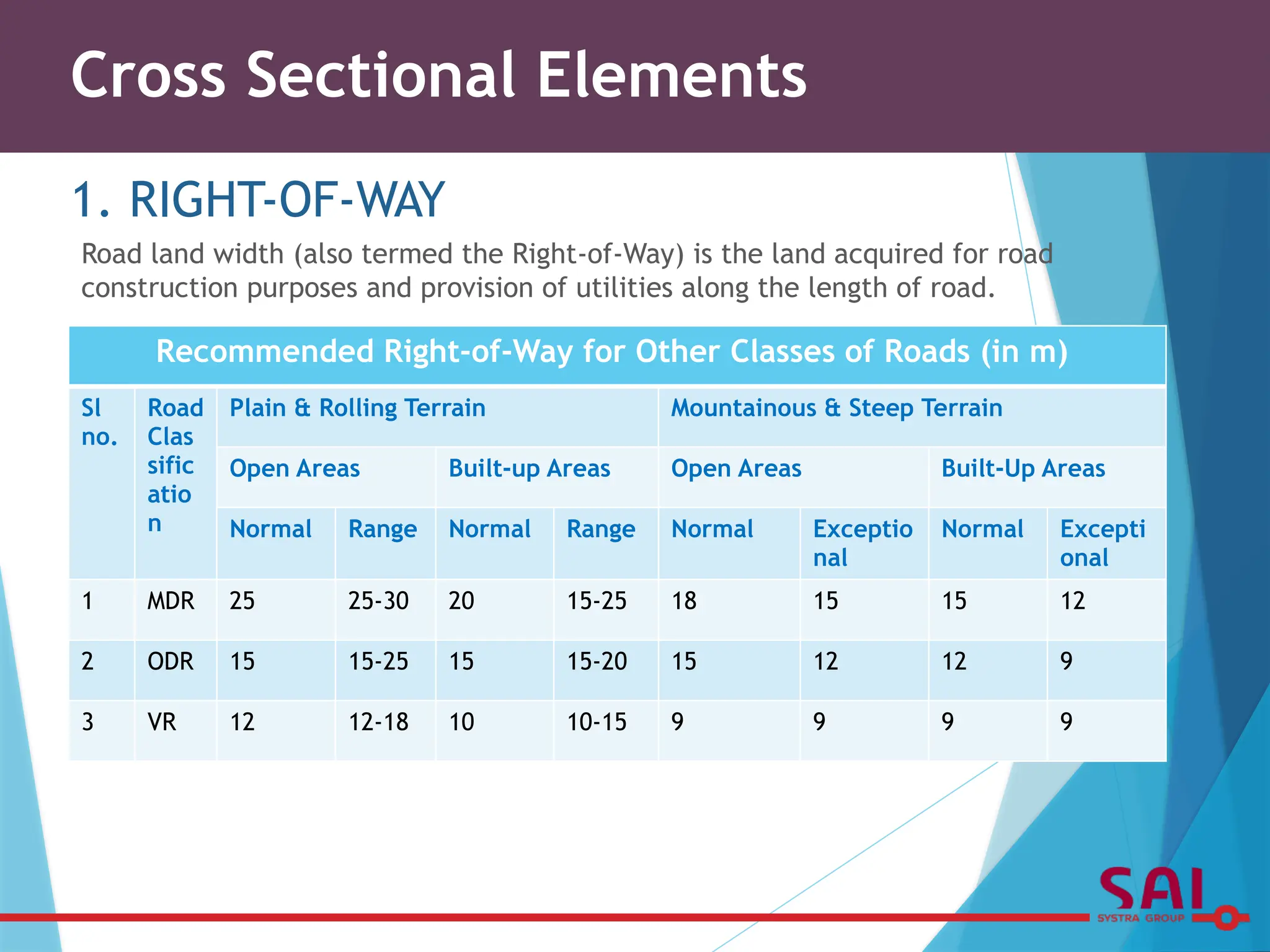 Cross Sectional Elements

1. RIGHT-OF-WAY

Road land width (also termed the Right-of-Way) is the land acquired for road construction purposes and provision of utilities along the length of road.

Recommended Right-of-Way for Other Classes of Roads (in m)

| Sl no. | Road Classification | Plain & Rolling Terrain | | | | Mountainous & Steep Terrain | | | |
|---|---|---|---|---|---|---|---|---|---|
| | | Open Areas | | Built-up Areas | | Open Areas | | Built-Up Areas | |
| | | Normal | Range | Normal | Range | Normal | Exceptional | Normal | Exceptional |
| 1 | MDR | 25 | 25-30 | 20 | 15-25 | 18 | 15 | 15 | 12 |
| 2 | ODR | 15 | 15-25 | 15 | 15-20 | 15 | 12 | 12 | 9 |
| 3 | VR | 12 | 12-18 | 10 | 10-15 | 9 | 9 | 9 | 9 |

SAI
SYSTRA GROUP